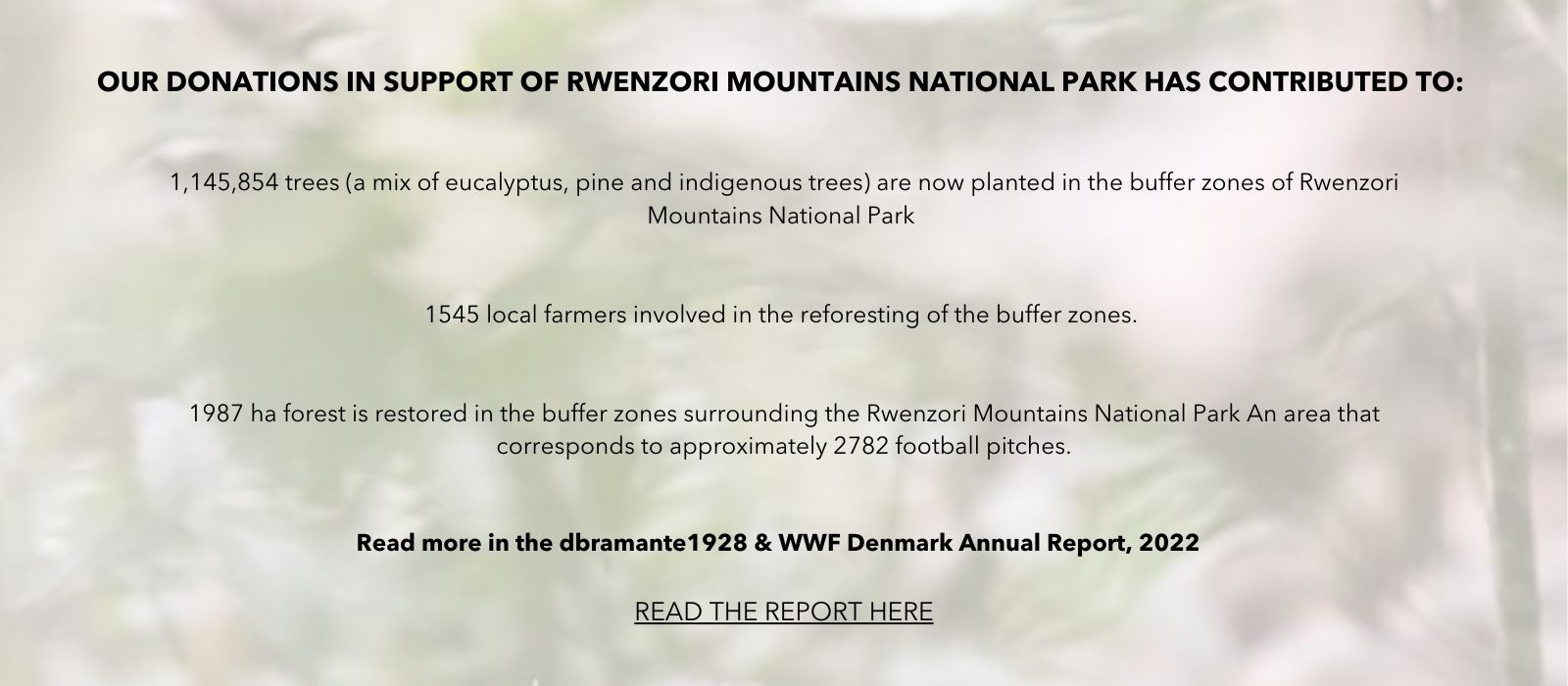 OUR DONATIONS IN SUPPORT OF RWENZORI MOUNTAINS NATIONAL PARK HAS CONTRIBUTED TO:

1,145,854 trees (a mix of eucalyptus, pine and indigenous trees) are now planted in the buffer zones of Rwenzori Mountains National Park

1545 local farmers involved in the reforesting of the buffer zones.

1987 ha forest is restored in the buffer zones surrounding the Rwenzori Mountains National Park An area that corresponds to approximately 2782 football pitches.

Read more in the dbramante1928 & WWF Denmark Annual Report, 2022

READ THE REPORT HERE